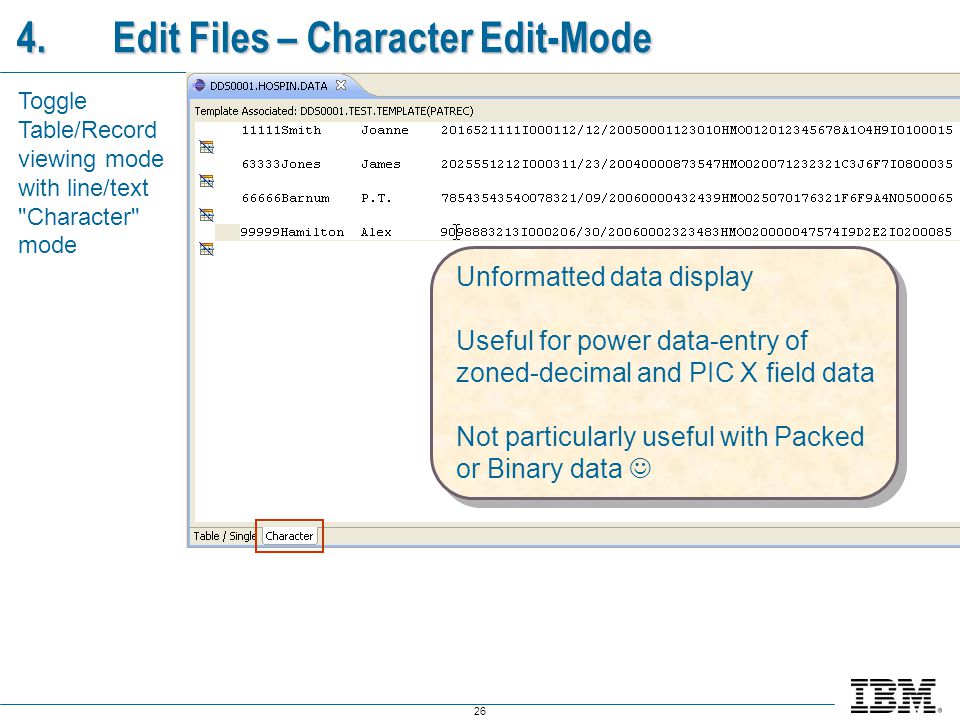 4. Edit Files – Character Edit-Mode

Toggle Table/Record viewing mode with line/text "Character" mode

DDS0001.HOSPIN.DATA

Template Associated: DDS0001.TEST.TEMPLATE(PATREC)

11111Smith Joanne 2016521111I000112/12/20050001123010HMO012012345678A1O4H9I0100015

63333Jones James 2025551212I000311/23/20040000873547HMO020071232321C3J6F7I0800035

66666Barnum P.T. 78543543540078321/09/20060000432439HMO025070176321F6F9A4N0500065

99999Hamilton Alex 9098883213I000206/30/20060002323483HMO020000047574I9D2E2I0200085

Unformatted data display

Useful for power data-entry of zoned-decimal and PIC X field data

Not particularly useful with Packed or Binary data ☺

Table / Single Character

26

IBM